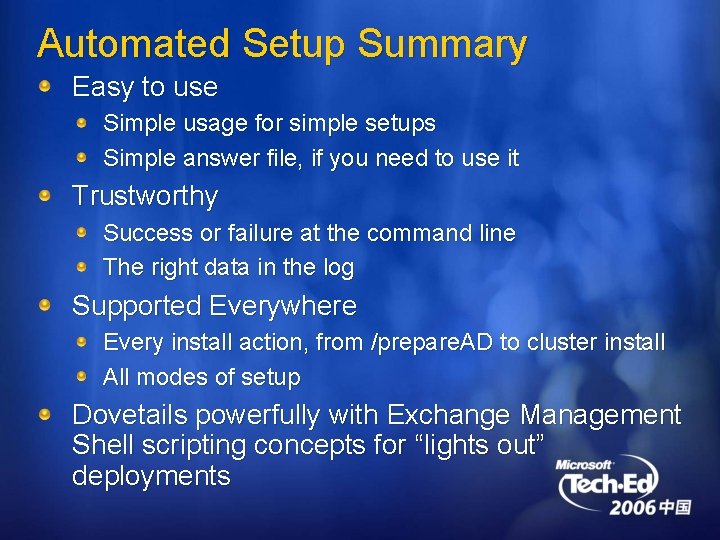 Automated Setup Summary

Easy to use

Simple usage for simple setups

Simple answer file, if you need to use it

Trustworthy

Success or failure at the command line

The right data in the log

Supported Everywhere

Every install action, from /prepareAD to cluster install

All modes of setup

Dovetails powerfully with Exchange Management Shell scripting concepts for “lights out” deployments

Microsoft Tech·Ed 2006 中国